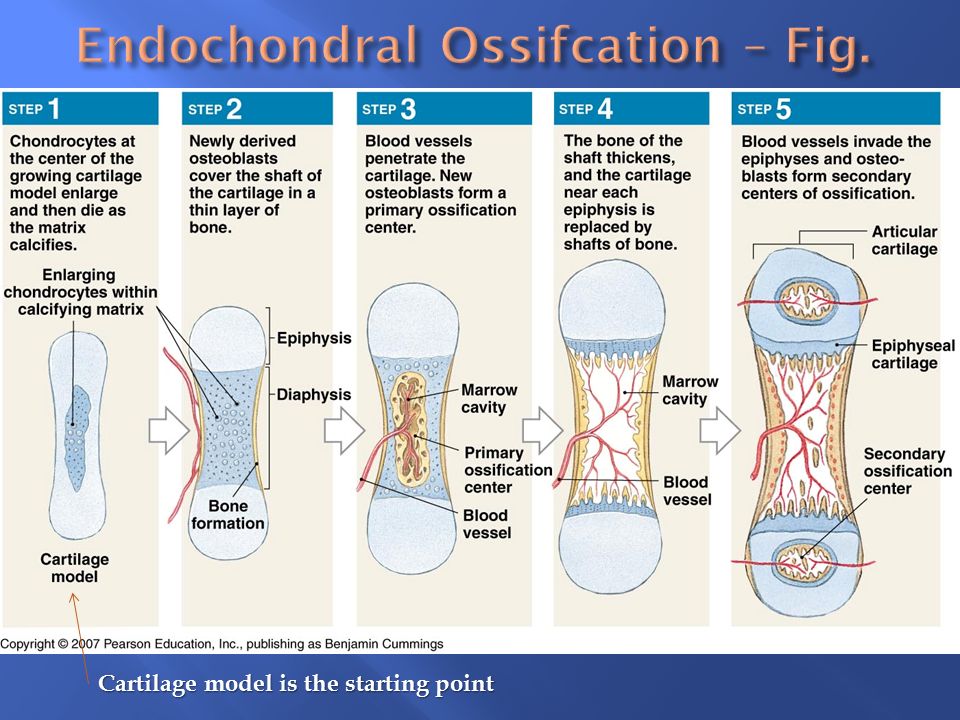 Endochondral Ossifcation – Fig.

STEP 1
Chondrocytes at the center of the growing cartilage model enlarge and then die as the matrix calcifies.

Enlarging chondrocytes within calcifying matrix

Cartilage model

STEP 2
Newly derived osteoblasts cover the shaft of the cartilage in a thin layer of bone.

Epiphysis
Diaphysis
Bone formation

STEP 3
Blood vessels penetrate the cartilage. New osteoblasts form a primary ossification center.

Marrow cavity
Primary ossification center
Blood vessel

STEP 4
The bone of the shaft thickens, and the cartilage near each epiphysis is replaced by shafts of bone.

Marrow cavity
Blood vessel

STEP 5
Blood vessels invade the epiphyses and osteoblasts form secondary centers of ossification.

Articular cartilage
Epiphyseal cartilage
Secondary ossification center

Copyright © 2007 Pearson Education, Inc., publishing as Benjamin Cummings

Cartilage model is the starting point